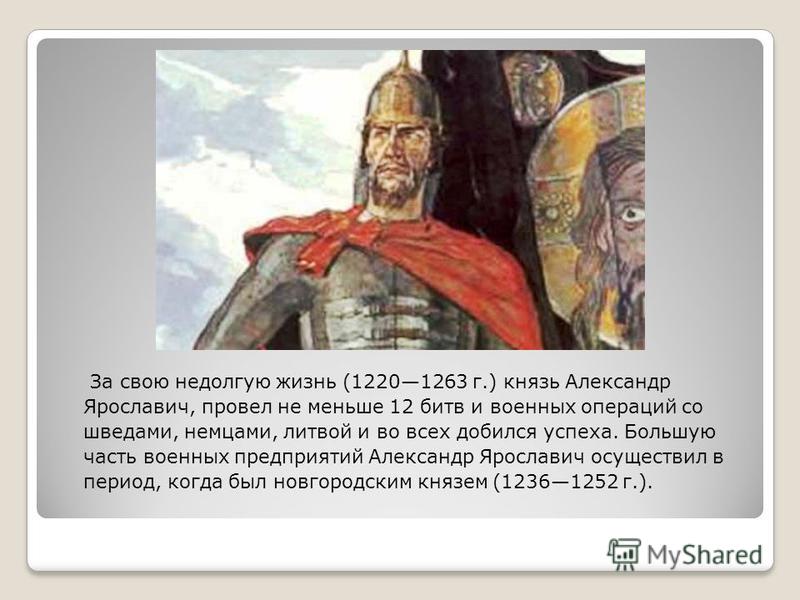 За свою недолгую жизнь (1220—1263 г.) князь Александр Ярославич, провел не меньше 12 битв и военных операций со шведами, немцами, литвой и во всех добился успеха. Большую часть военных предприятий Александр Ярославич осуществил в период, когда был новгородским князем (1236—1252 г.).

MyShared